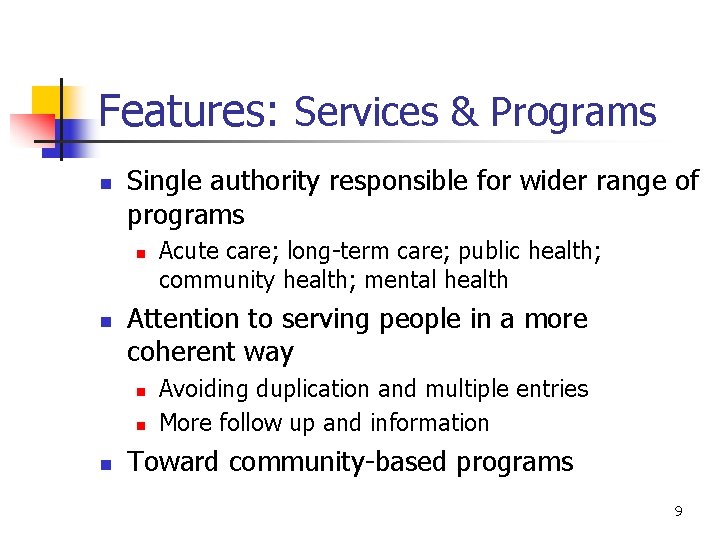 Features: Services & Programs

- Single authority responsible for wider range of programs
  - Acute care; long-term care; public health; community health; mental health
- Attention to serving people in a more coherent way
  - Avoiding duplication and multiple entries
  - More follow up and information
- Toward community-based programs

9